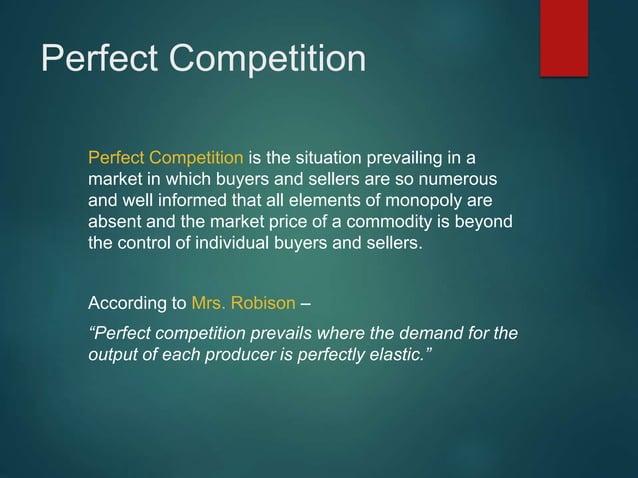 Perfect Competition

Perfect Competition is the situation prevailing in a market in which buyers and sellers are so numerous and well informed that all elements of monopoly are absent and the market price of a commodity is beyond the control of individual buyers and sellers.

According to Mrs. Robison –

“Perfect competition prevails where the demand for the output of each producer is perfectly elastic.”